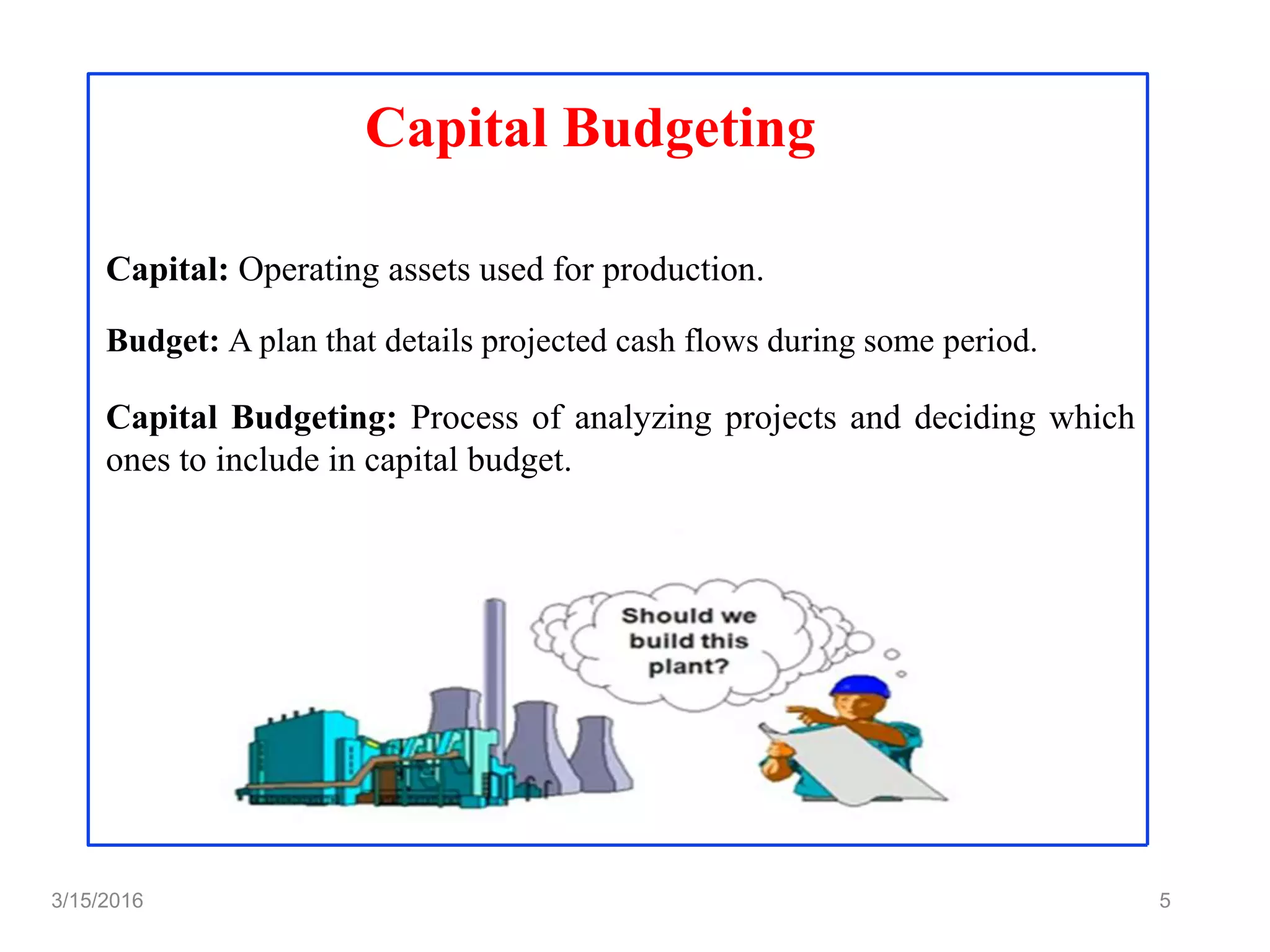 Capital Budgeting

Capital: Operating assets used for production.

Budget: A plan that details projected cash flows during some period.

Capital Budgeting: Process of analyzing projects and deciding which ones to include in capital budget.

Should we build this plant?

3/15/2016

5